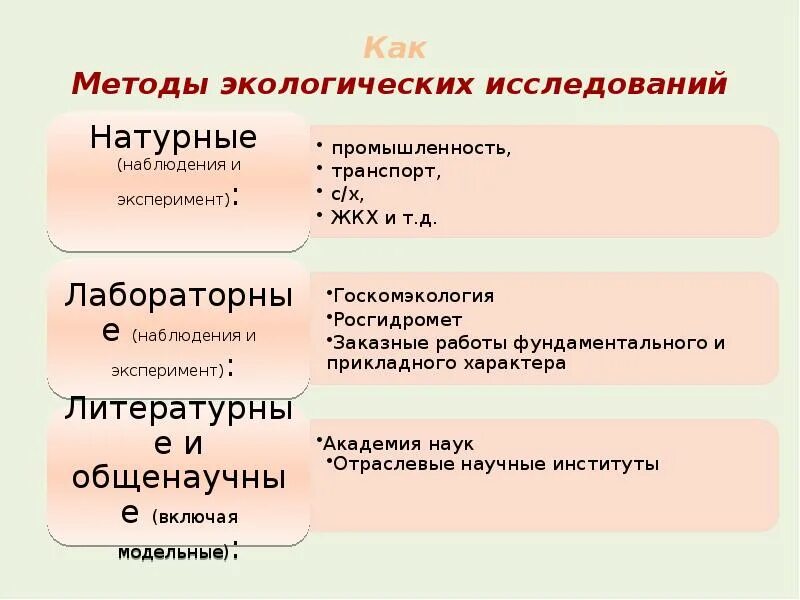 Как
Методы экологических исследований

Натурные (наблюдения и эксперимент):

• промышленность,
• транспорт,
• с/х,
• ЖКХ и т.д.

Лабораторные (наблюдения и эксперимент):

•Госкомэкология
•Росгидромет
•Заказные работы фундаментального и прикладного характера

Литературные и общенаучные (включая модельные):

•Академия наук
•Отраслевые научные институты